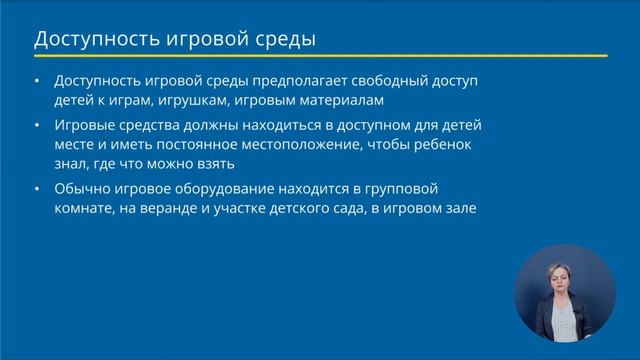 Доступность игровой среды

• Доступность игровой среды предполагает свободный доступ детей к играм, игрушкам, игровым материалам

• Игровые средства должны находиться в доступном для детей месте и иметь постоянное местоположение, чтобы ребенок знал, где что можно взять

• Обычно игровое оборудование находится в групповой комнате, на веранде и участке детского сада, в игровом зале